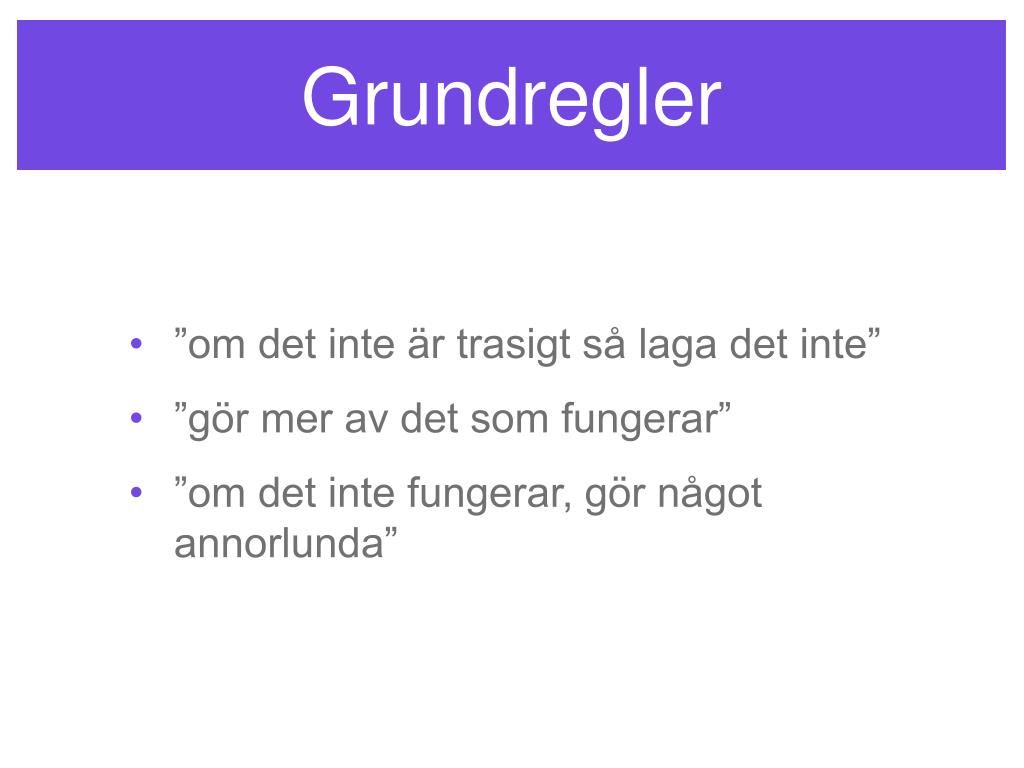 Grundregler

• ”om det inte är trasigt så laga det inte”
• ”gör mer av det som fungerar”
• ”om det inte fungerar, gör något annorlunda”